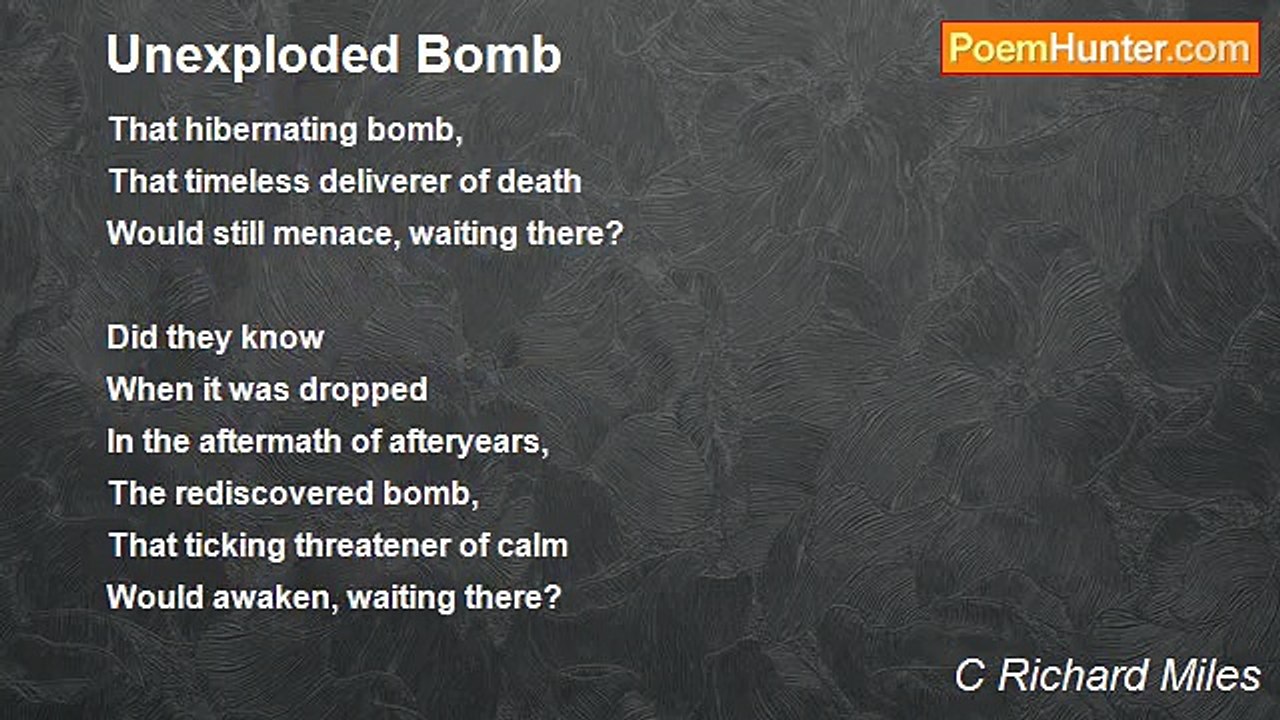 Unexploded Bomb

PoemHunter.com

That hibernating bomb,
That timeless deliverer of death
Would still menace, waiting there?

Did they know
When it was dropped
In the aftermath of afteryears,
The rediscovered bomb,
That ticking threatener of calm
Would awaken, waiting there?

C Richard Miles